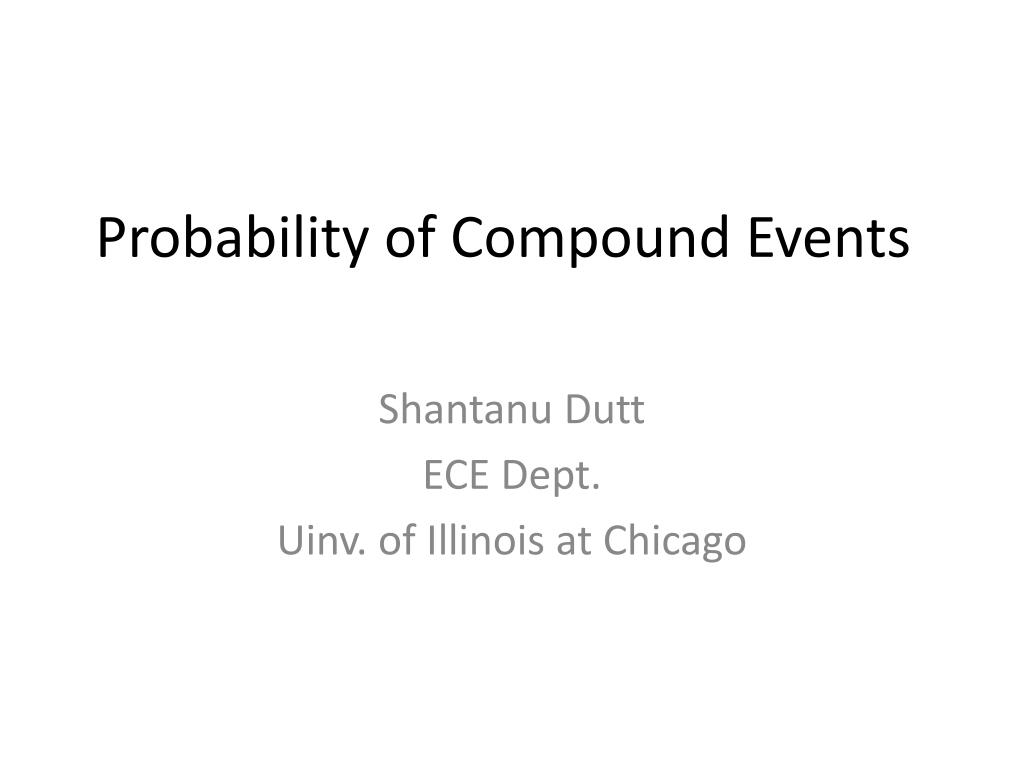 Probability of Compound Events

Shantanu Dutt
ECE Dept.
Uinv. of Illinois at Chicago